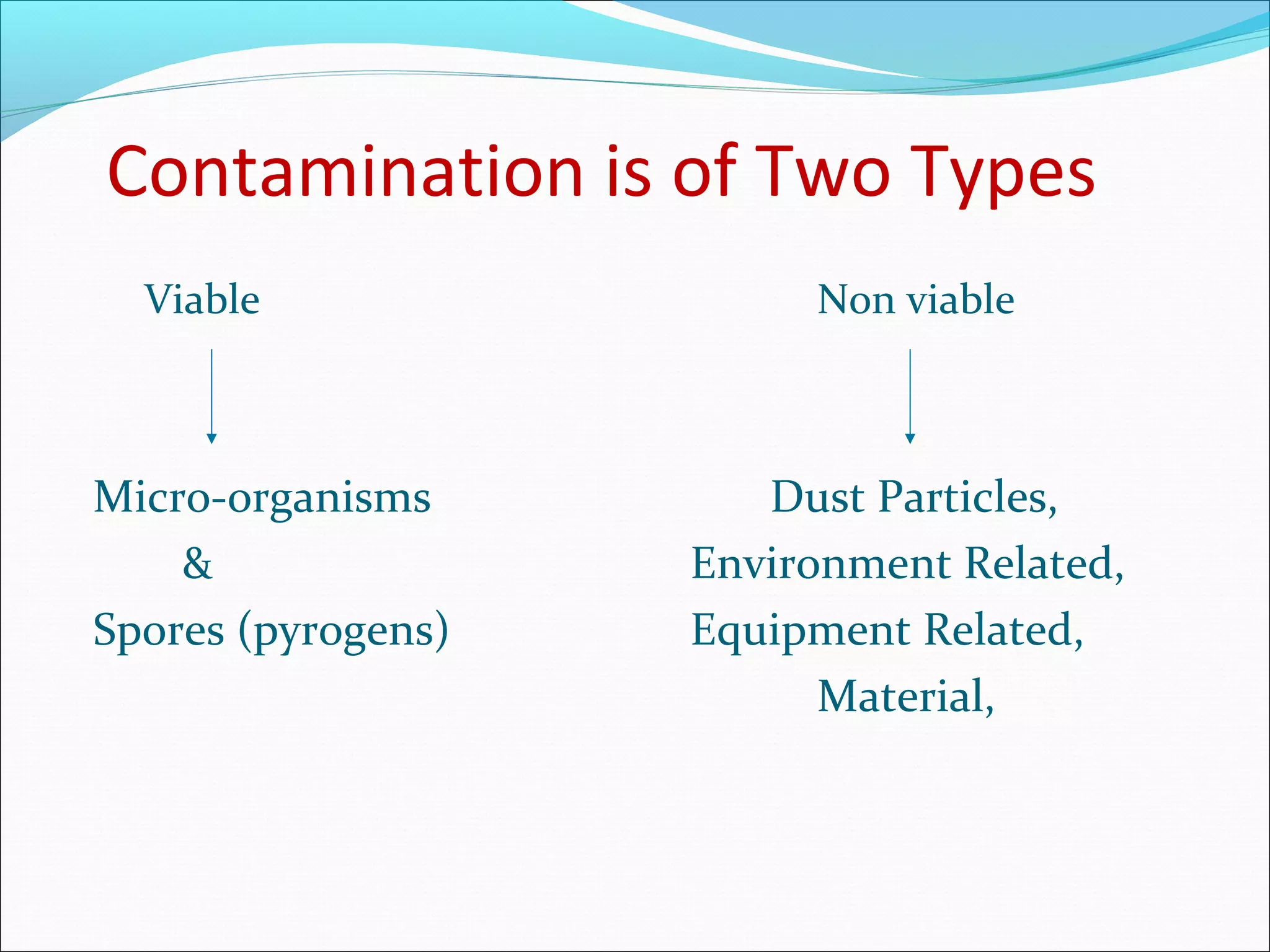 Contamination is of Two Types

Viable

Micro-organisms
&
Spores (pyrogens)

Non viable

Dust Particles,
Environment Related,
Equipment Related,
Material,